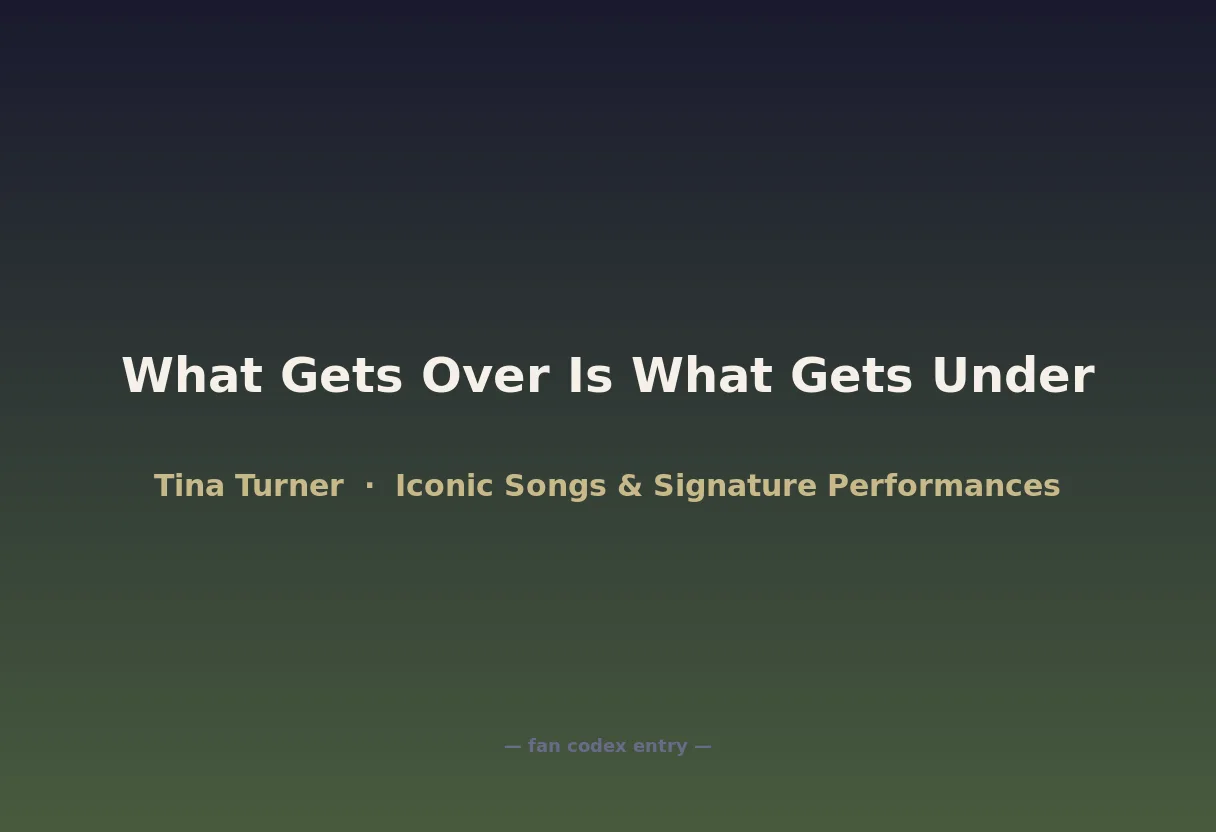 What Gets Over Is What Gets Under

Tina Turner · Iconic Songs & Signature Performances

— fan codex entry —